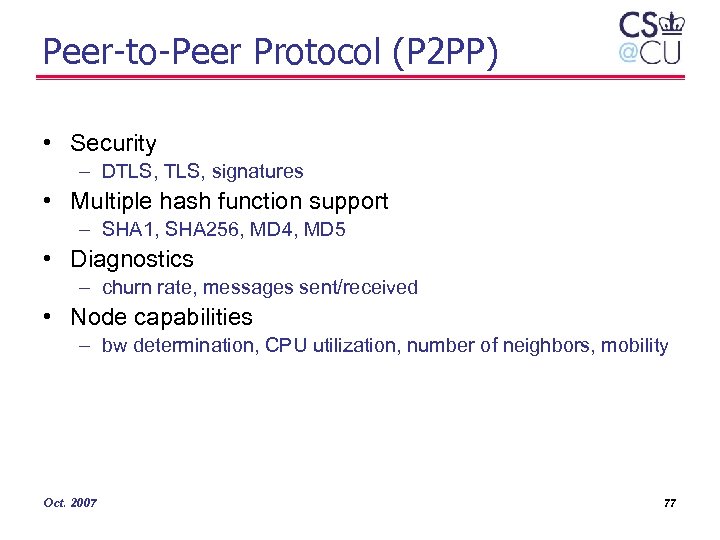 Peer-to-Peer Protocol (P2PP)

CS
@CU

• Security
– DTLS, TLS, signatures
• Multiple hash function support
– SHA1, SHA256, MD4, MD5
• Diagnostics
– churn rate, messages sent/received
• Node capabilities
– bw determination, CPU utilization, number of neighbors, mobility

Oct. 2007

77